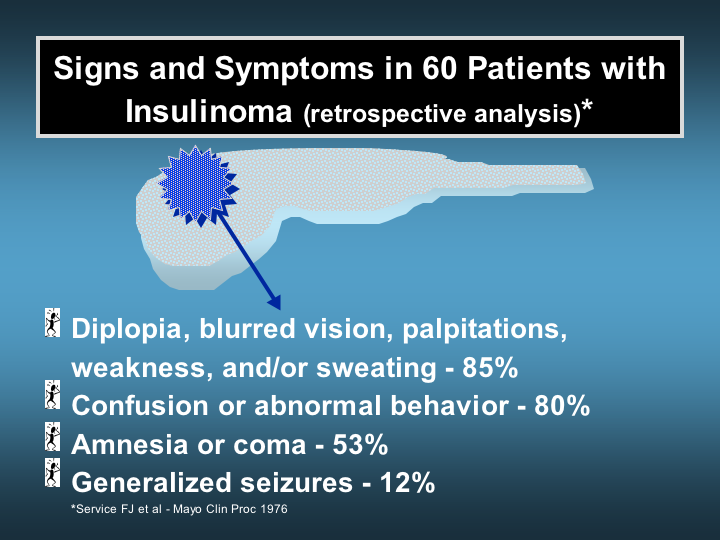 Signs and Symptoms in 60 Patients with Insulinoma (retrospective analysis)*

Diplopia, blurred vision, palpitations, weakness, and/or sweating - 85%
Confusion or abnormal behavior - 80%
Amnesia or coma - 53%
Generalized seizures - 12%

*Service FJ et al - Mayo Clin Proc 1976